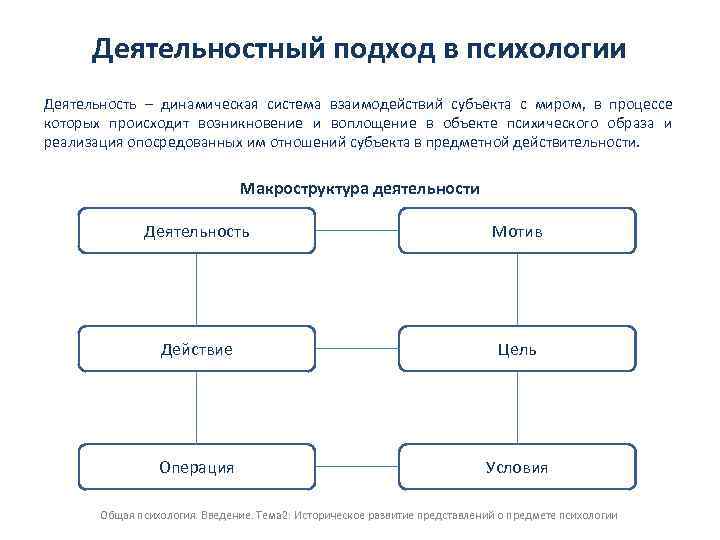 Деятельностный подход в психологии

Деятельность – динамическая система взаимодействий субъекта с миром, в процессе которых происходит возникновение и воплощение в объекте психического образа и реализация опосредованных им отношений субъекта в предметной действительности.

Макроструктура деятельности

Деятельность

Мотив

Действие

Цель

Операция

Условия

Общая психология. Введение. Тема2: Историческое развитие представлений о предмете психологии